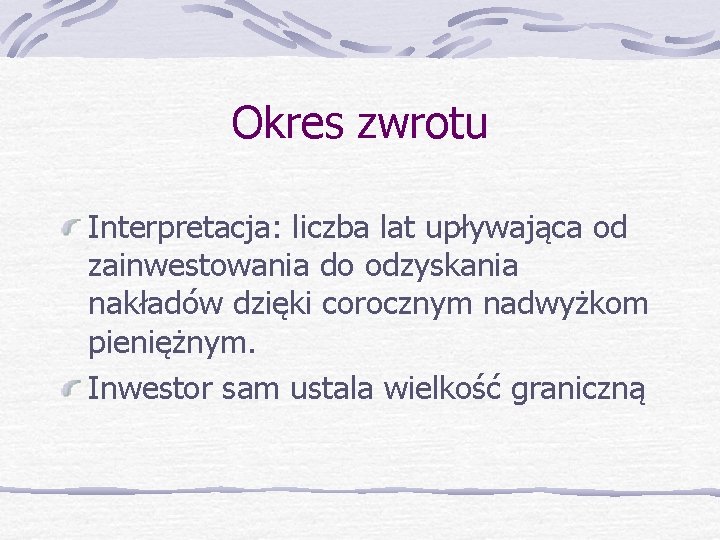 Okres zwrotu

Interpretacja: liczba lat upływająca od zainwestowania do odzyskania nakładów dzięki corocznym nadwyżkom pieniężnym.

Inwestor sam ustala wielkość graniczną